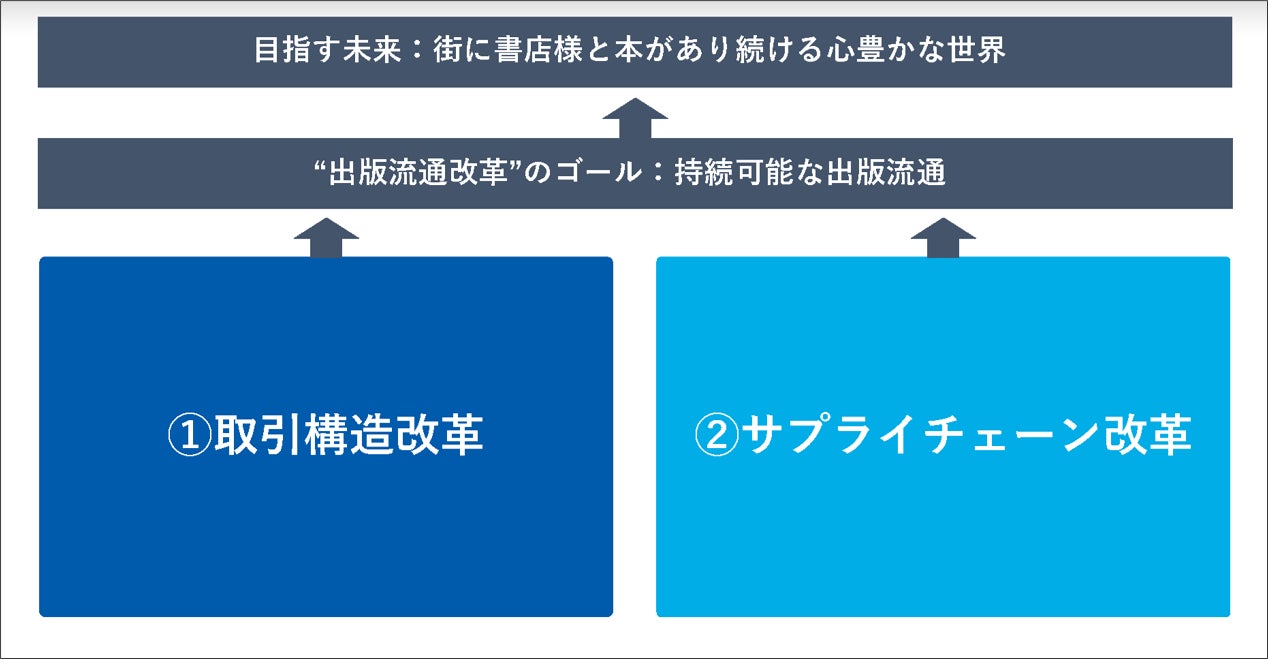 目指す未来：街に書店様と本があり続ける心豊かな世界

“出版流通改革”のゴール：持続可能な出版流通

①取引構造改革

②サプライチェーン改革